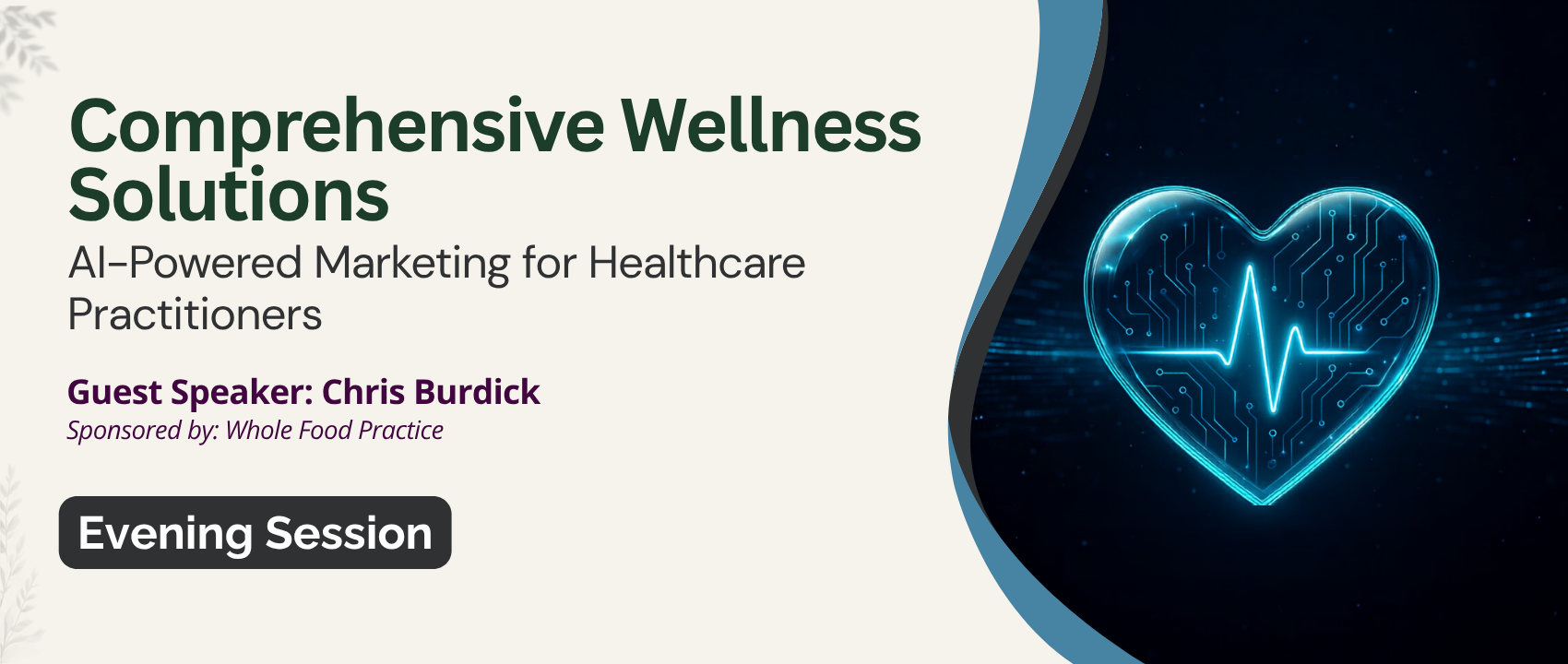 Comprehensive Wellness Solutions

AI-Powered Marketing for Healthcare Practitioners

Guest Speaker: Chris Burdick
Sponsored by: Whole Food Practice

Evening Session